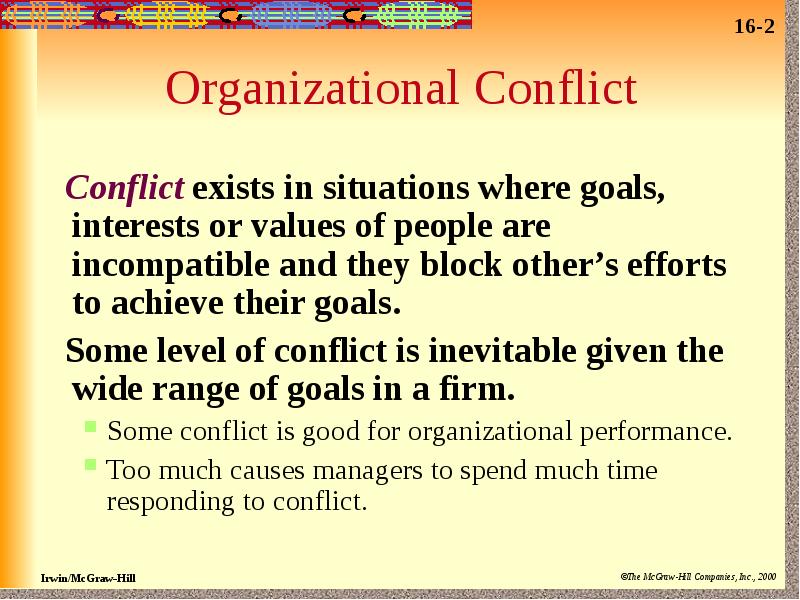 16-2

Organizational Conflict

Conflict exists in situations where goals, interests or values of people are incompatible and they block other’s efforts to achieve their goals.

Some level of conflict is inevitable given the wide range of goals in a firm.

- Some conflict is good for organizational performance.
- Too much causes managers to spend much time responding to conflict.

Irwin/McGraw-Hill

©The McGraw-Hill Companies, Inc., 2000